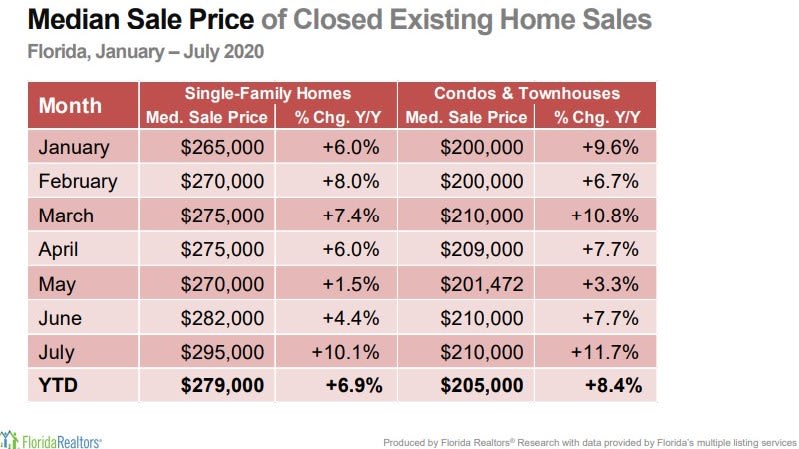 Median Sale Price of Closed Existing Home Sales
Florida, January – July 2020

| Month | Single-Family Homes Med. Sale Price | Single-Family Homes % Chg. Y/Y | Condos & Townhouses Med. Sale Price | Condos & Townhouses % Chg. Y/Y |
|---|---|---|---|---|
| January | \$265,000 | +6.0% | \$200,000 | +9.6% |
| February | \$270,000 | +8.0% | \$200,000 | +6.7% |
| March | \$275,000 | +7.4% | \$210,000 | +10.8% |
| April | \$275,000 | +6.0% | \$209,000 | +7.7% |
| May | \$270,000 | +1.5% | \$201,472 | +3.3% |
| June | \$282,000 | +4.4% | \$210,000 | +7.7% |
| July | \$295,000 | +10.1% | \$210,000 | +11.7% |
| YTD | \$279,000 | +6.9% | \$205,000 | +8.4% |

FloridaRealtors®

Produced by Florida Realtors® Research with data provided by Florida's multiple listing services